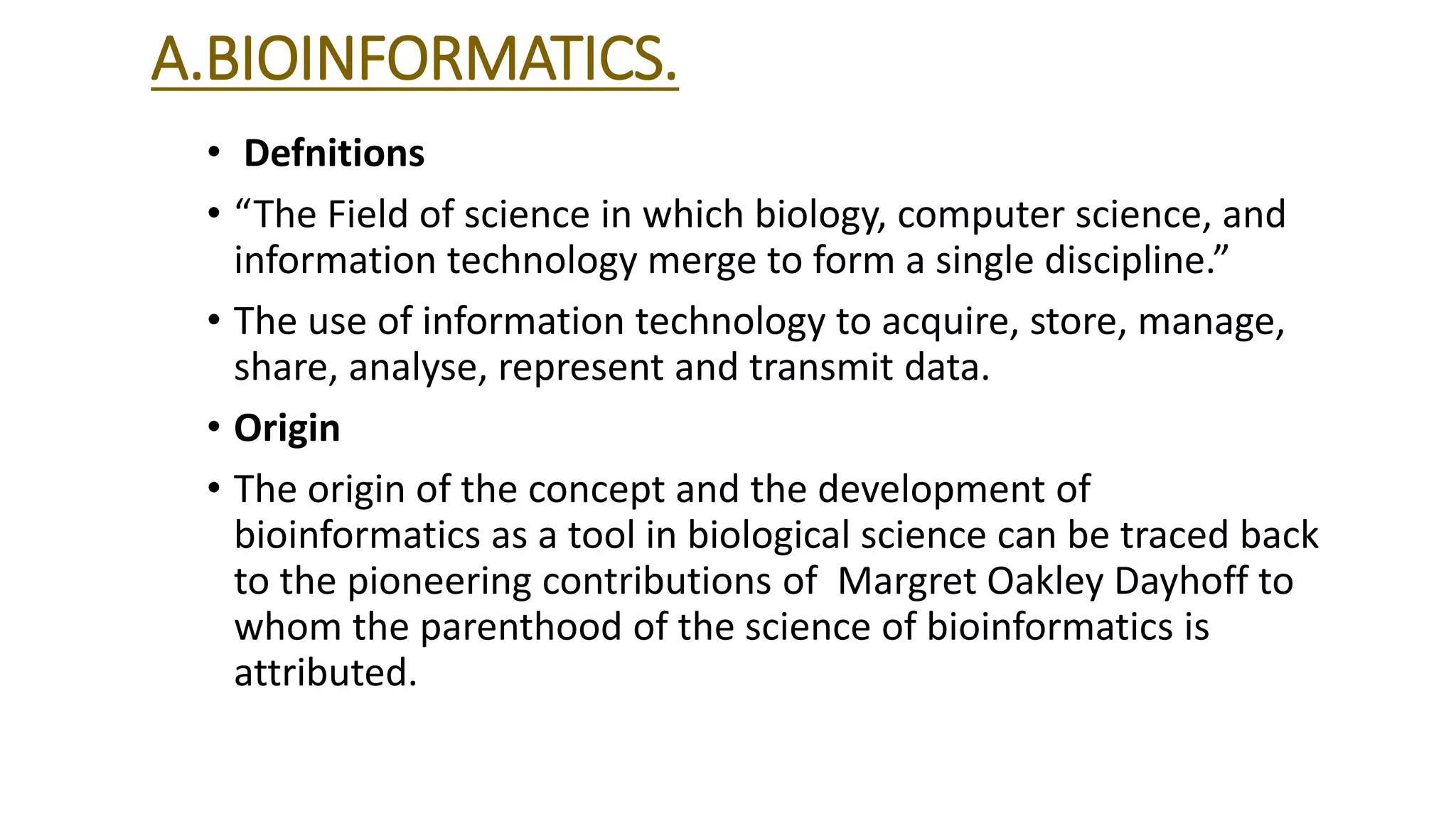 A.BIOINFORMATICS.

• Defnitions

• “The Field of science in which biology, computer science, and information technology merge to form a single discipline.”

• The use of information technology to acquire, store, manage, share, analyse, represent and transmit data.

• Origin

• The origin of the concept and the development of bioinformatics as a tool in biological science can be traced back to the pioneering contributions of Margret Oakley Dayhoff to whom the parenthood of the science of bioinformatics is attributed.